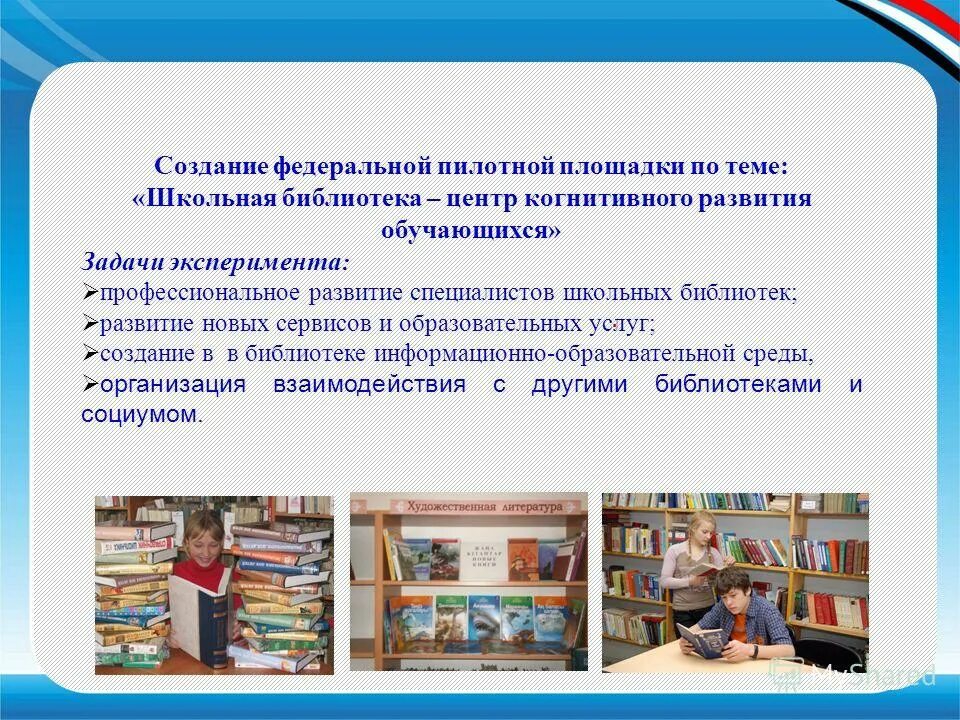 Создание федеральной пилотной площадки по теме: «Школьная библиотека – центр когнитивного развития обучающихся»

Задачи эксперимента:

➢профессиональное развитие специалистов школьных библиотек;

➢развитие новых сервисов и образовательных услуг;

➢создание в в библиотеке информационно-образовательной среды,

➢организация взаимодействия с другими библиотеками и социумом.

Художественная литература

MyShared